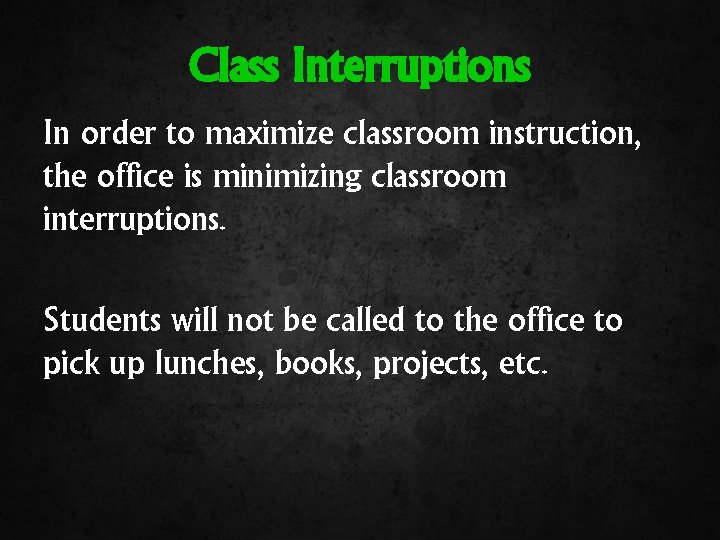 Class Interruptions

In order to maximize classroom instruction, the office is minimizing classroom interruptions.

Students will not be called to the office to pick up lunches, books, projects, etc.